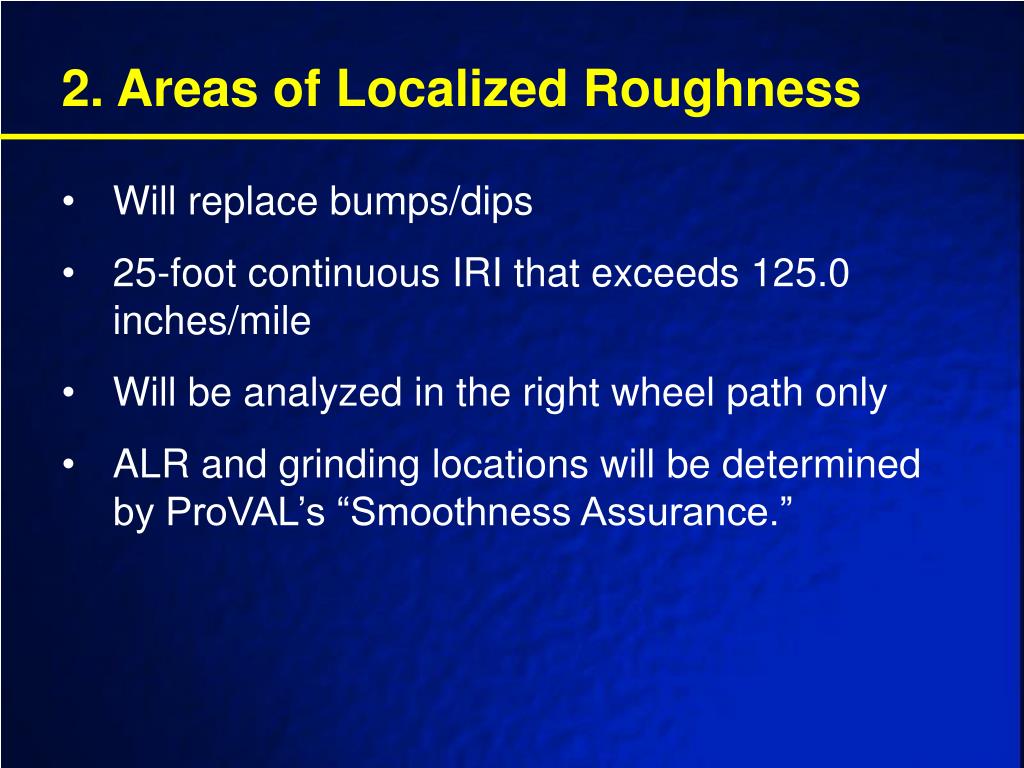 2. Areas of Localized Roughness

• Will replace bumps/dips
• 25-foot continuous IRI that exceeds 125.0 inches/mile
• Will be analyzed in the right wheel path only
• ALR and grinding locations will be determined by ProVAL’s “Smoothness Assurance.”